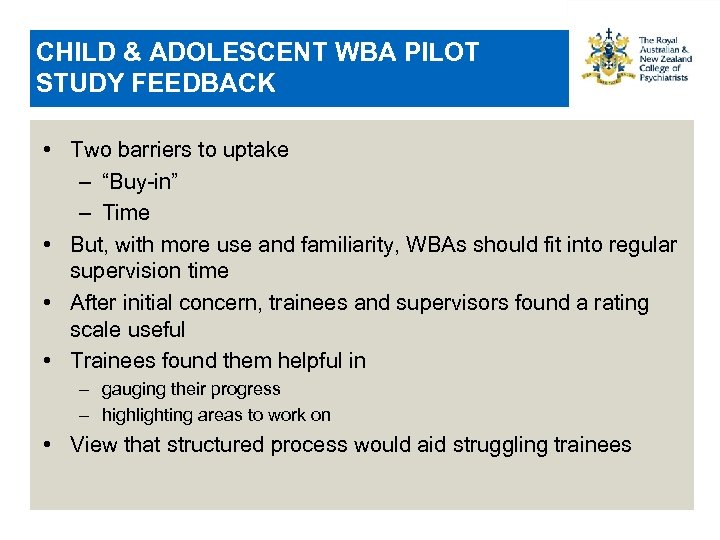 CHILD & ADOLESCENT WBA PILOT STUDY FEEDBACK

The Royal Australian & New Zealand College of Psychiatrists

• Two barriers to uptake
 – "Buy-in"
 – Time
• But, with more use and familiarity, WBAs should fit into regular supervision time
• After initial concern, trainees and supervisors found a rating scale useful
• Trainees found them helpful in
 – gauging their progress
 – highlighting areas to work on
• View that structured process would aid struggling trainees